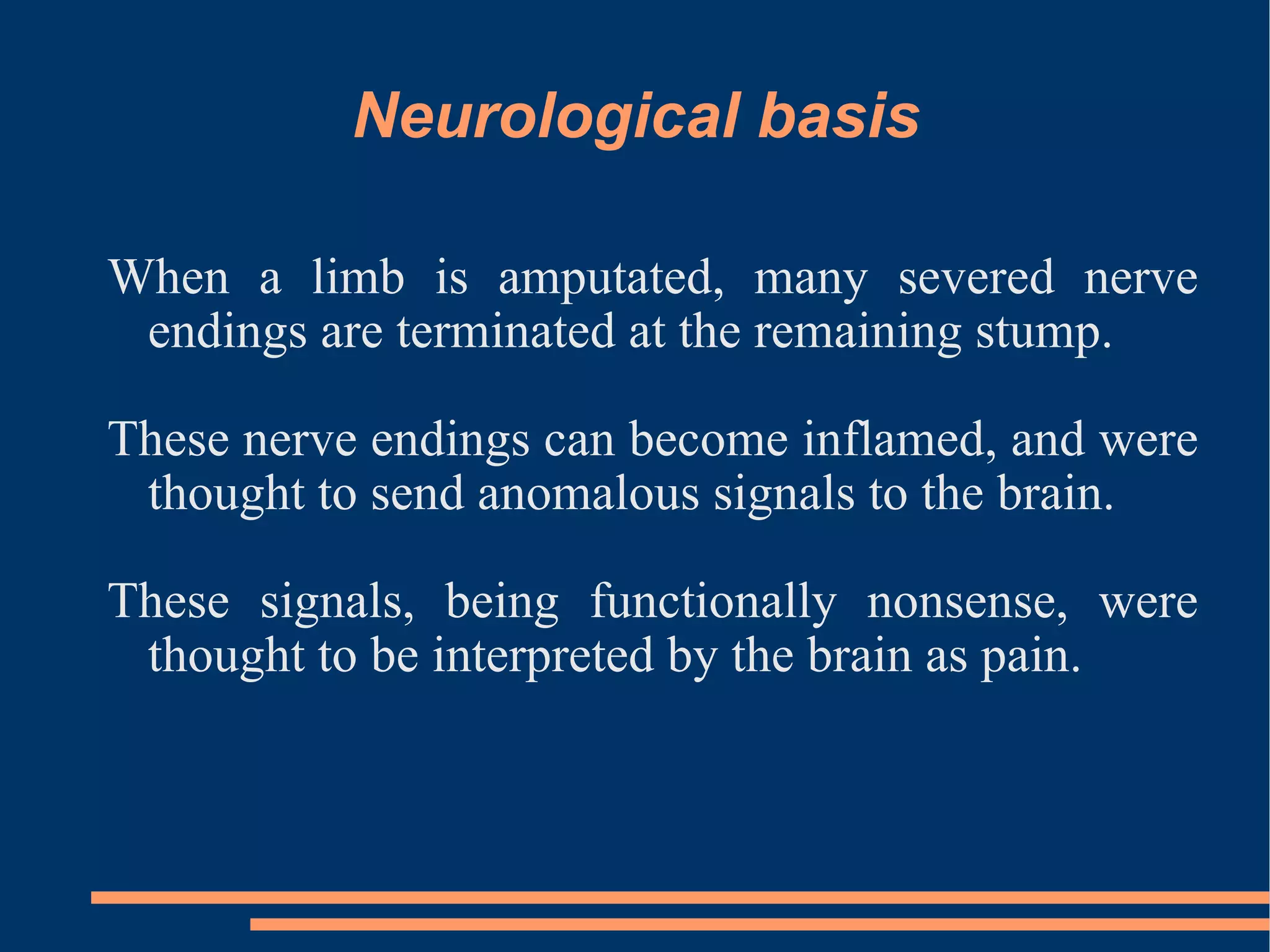 Neurological basis

When a limb is amputated, many severed nerve endings are terminated at the remaining stump.

These nerve endings can become inflamed, and were thought to send anomalous signals to the brain.

These signals, being functionally nonsense, were thought to be interpreted by the brain as pain.